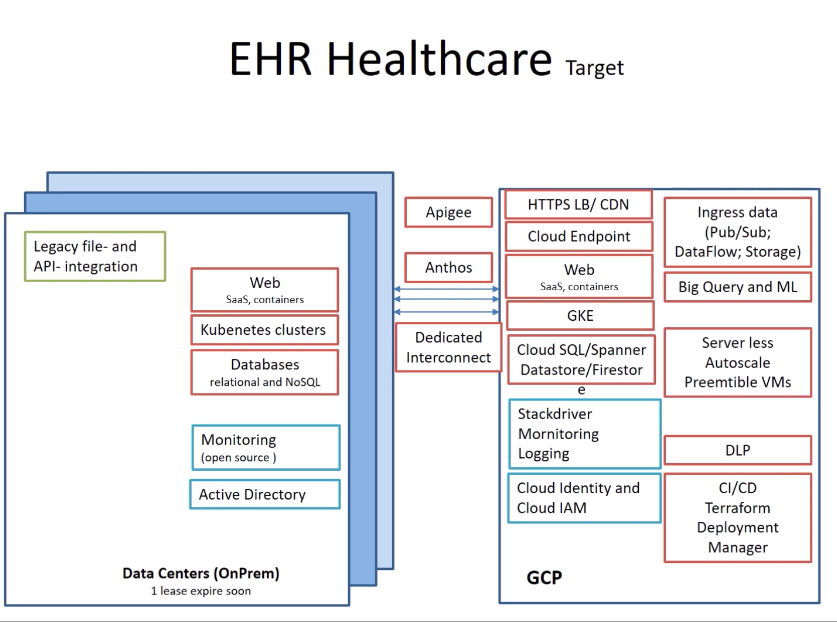 EHR Healthcare Target

Legacy file- and API- integration

Web
SaaS, containers

Kubenetes clusters

Databases
relational and NoSQL

Monitoring
(open source )

Active Directory

Data Centers (OnPrem)
1 lease expire soon

Apigee

Anthos

Dedicated Interconnect

HTTPS LB/ CDN

Cloud Endpoint

Web
SaaS, containers

GKE

Cloud SQL/Spanner Datastore/Firestore

Stackdriver Mornitoring Logging

Cloud Identity and Cloud IAM

Ingress data (Pub/Sub; DataFlow; Storage)

Big Query and ML

Server less Autoscale Preemtible VMs

DLP

CI/CD Terraform Deployment Manager

GCP